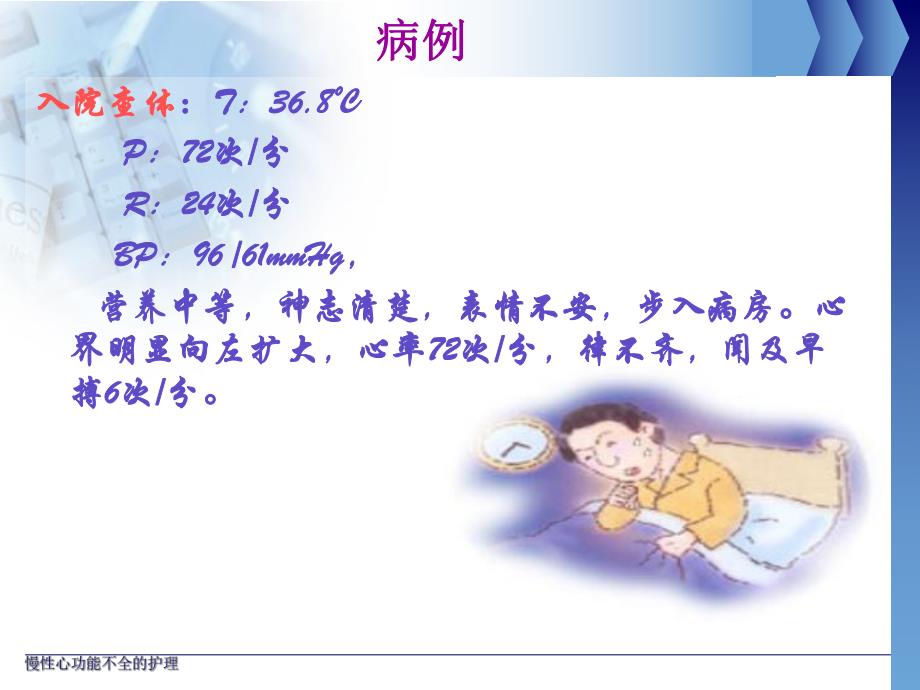 病例

入院查体：T：36.8℃

P：72次/分

R：24次/分

BP：96/61mmHg，

营养中等，神志清楚，表情不安，步入病房。心界明显向左扩大，心率72次/分，律不齐，闻及早搏6次/分。

慢性心功能不全的护理